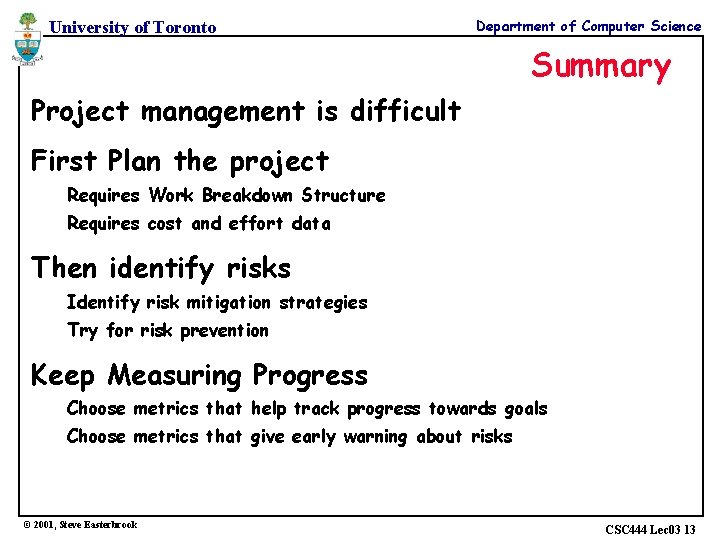 University of Toronto

Department of Computer Science

Summary

Project management is difficult

First Plan the project

Requires Work Breakdown Structure

Requires cost and effort data

Then identify risks

Identify risk mitigation strategies

Try for risk prevention

Keep Measuring Progress

Choose metrics that help track progress towards goals

Choose metrics that give early warning about risks

© 2001, Steve Easterbrook

CSC444 Lec03 13